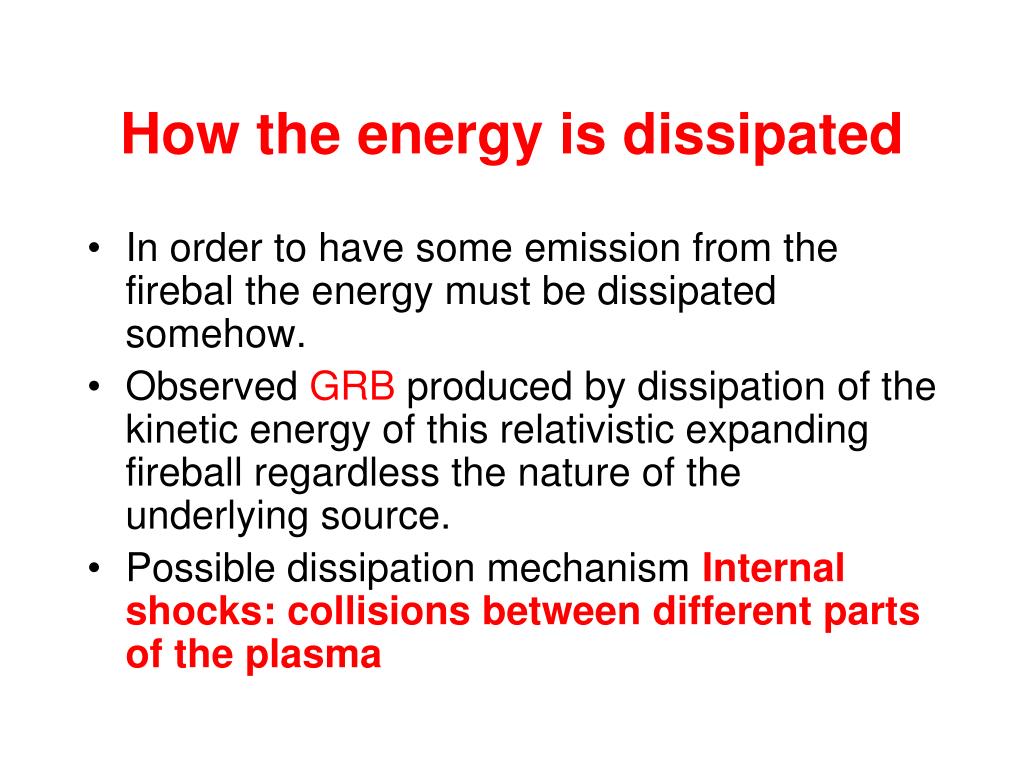 How the energy is dissipated

• In order to have some emission from the firebal the energy must be dissipated somehow.
• Observed GRB produced by dissipation of the kinetic energy of this relativistic expanding fireball regardless the nature of the underlying source.
• Possible dissipation mechanism Internal shocks: collisions between different parts of the plasma